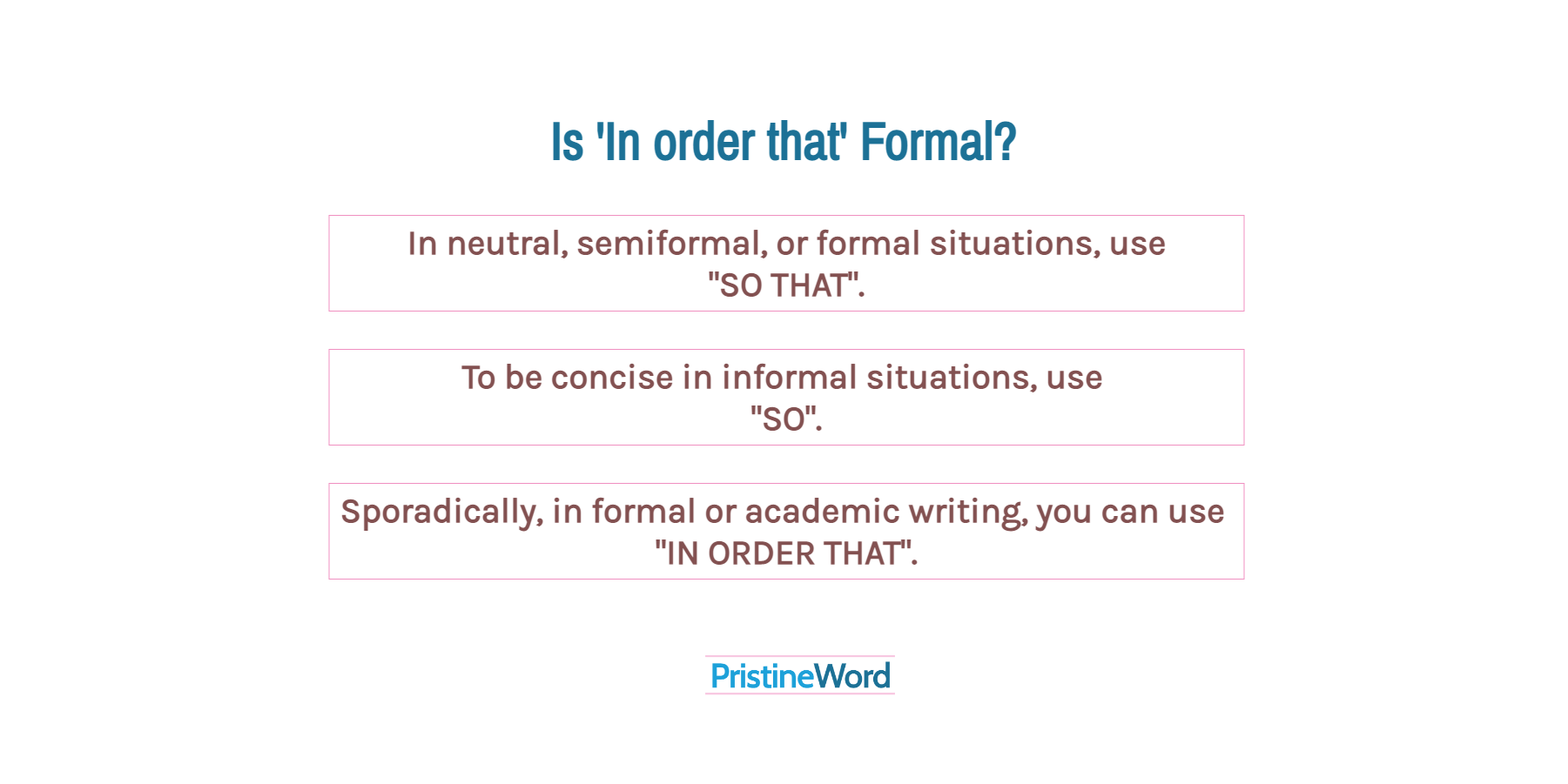 Is 'In order that' Formal?

In neutral, semiformal, or formal situations, use "SO THAT".

To be concise in informal situations, use "SO".

Sporadically, in formal or academic writing, you can use "IN ORDER THAT".

PristineWord